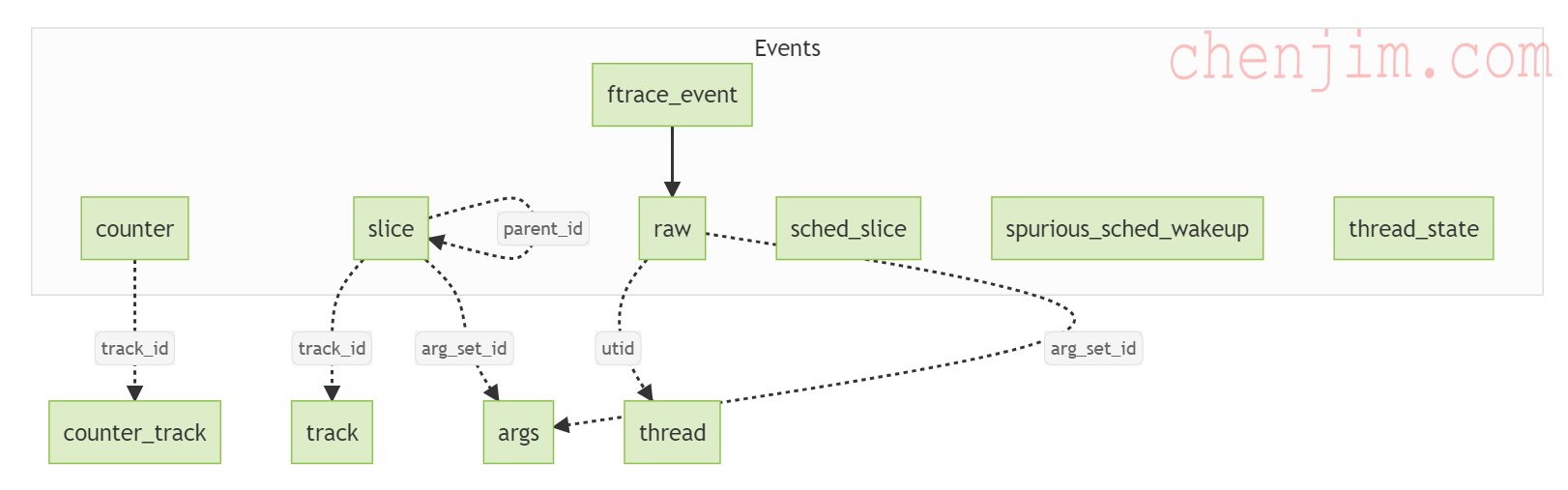 Events

chenjim.com

ftrace_event

counter

slice

parent_id

raw

sched_slice

spurious_sched_wakeup

thread_state

track_id

track_id

arg_set_id

utid

arg_set_id

counter_track

track

args

thread